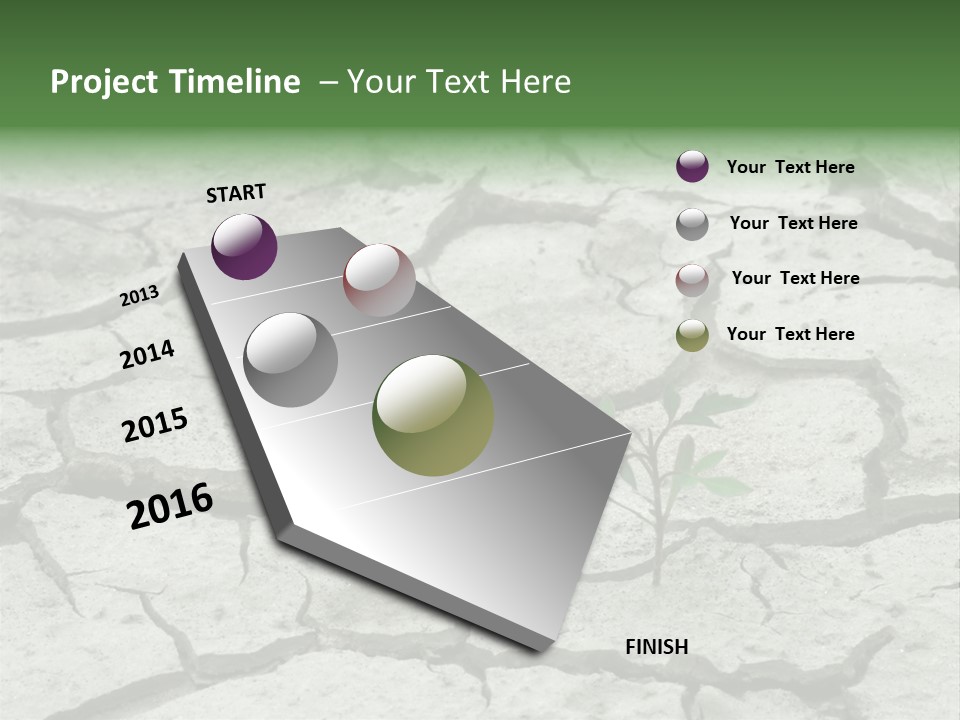 Project Timeline – Your Text Here

START

2013

2014

2015

2016

FINISH

Your Text Here

Your Text Here

Your Text Here

Your Text Here